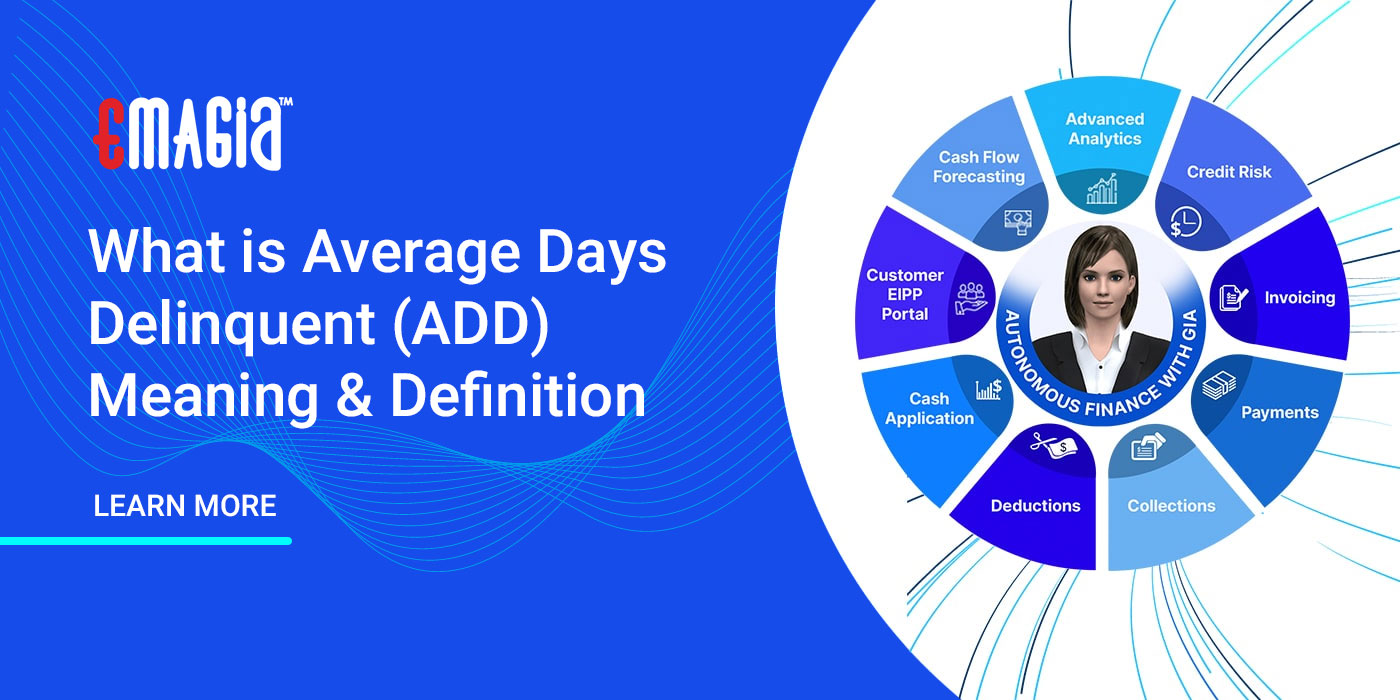 EMAGIA™

What is Average Days Delinquent (ADD) Meaning & Definition

LEARN MORE

Advanced Analytics

Credit Risk

Invoicing

Payments

Collections

Deductions

Cash Application

Customer EIPP Portal

Cash Flow Forecasting

AUTONOMOUS FINANCE WITH GIA